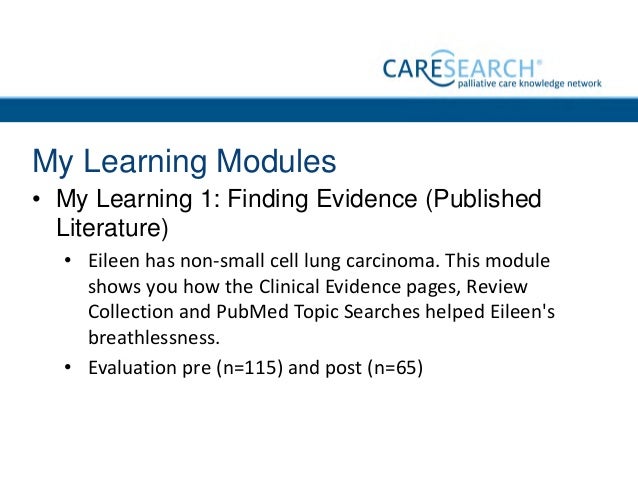 CARESEARCH®
palliative care knowledge network

My Learning Modules

• My Learning 1: Finding Evidence (Published Literature)

• Eileen has non-small cell lung carcinoma. This module shows you how the Clinical Evidence pages, Review Collection and PubMed Topic Searches helped Eileen's breathlessness.

• Evaluation pre (n=115) and post (n=65)